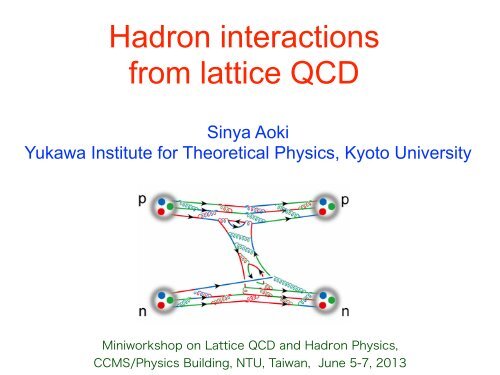 Hadron interactions from lattice QCD

Sinya Aoki
Yukawa Institute for Theoretical Physics, Kyoto University

p p

n n

Miniworkshop on Lattice QCD and Hadron Physics,
CCMS/Physics Building, NTU, Taiwan, June 5-7, 2013